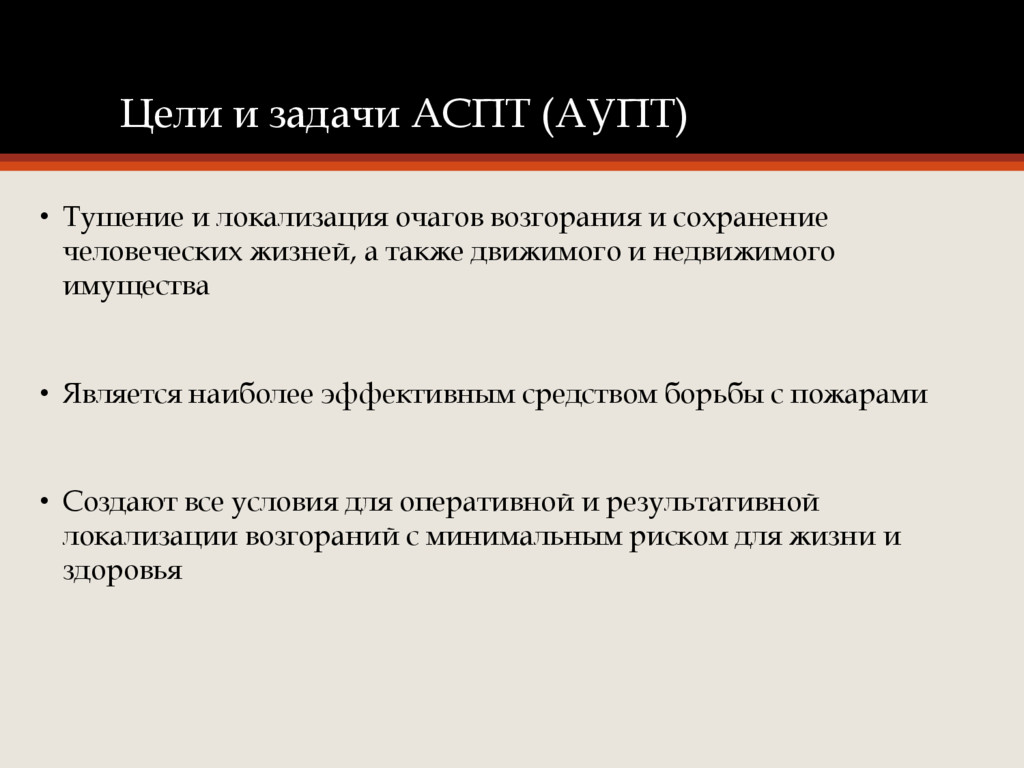 Цели и задачи АСПТ (АУПТ)

• Тушение и локализация очагов возгорания и сохранение человеческих жизней, а также движимого и недвижимого имущества

• Является наиболее эффективным средством борьбы с пожарами

• Создают все условия для оперативной и результативной локализации возгораний с минимальным риском для жизни и здоровья